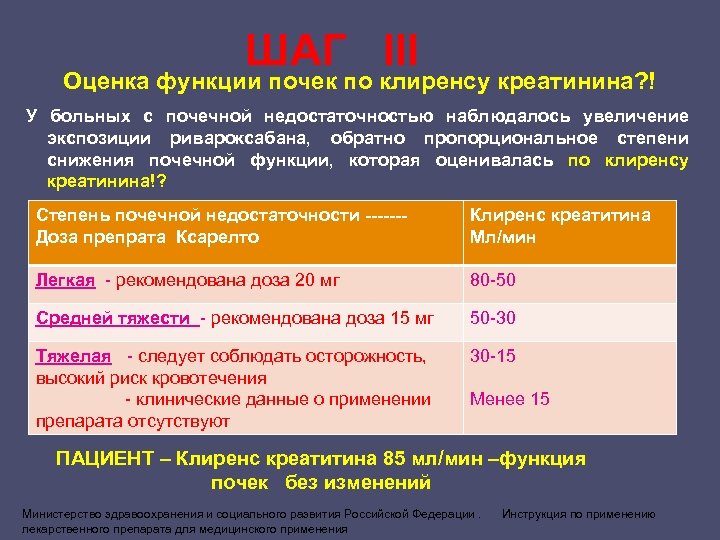 ШАГ III
Оценка функции почек по клиренсу креатинина?!

У больных с почечной недостаточностью наблюдалось увеличение экспозиции ривароксабана, обратно пропорциональное степени снижения почечной функции, которая оценивалась по клиренсу креатинина!?

| Степень почечной недостаточности ------- Доза препрата Ксарелто | Клиренс креатитина Мл/мин |
|---|---|
| Легкая - рекомендована доза 20 мг | 80-50 |
| Средней тяжести - рекомендована доза 15 мг | 50-30 |
| Тяжелая - следует соблюдать осторожность, высокий риск кровотечения - клинические данные о применении препарата отсутствуют | 30-15 Менее 15 |

ПАЦИЕНТ – Клиренс креатитина 85 мл/мин –функция почек без изменений

Министерство здравоохранения и социального развития Российской Федерации . Инструкция по применению лекарственного препарата для медицинского применения